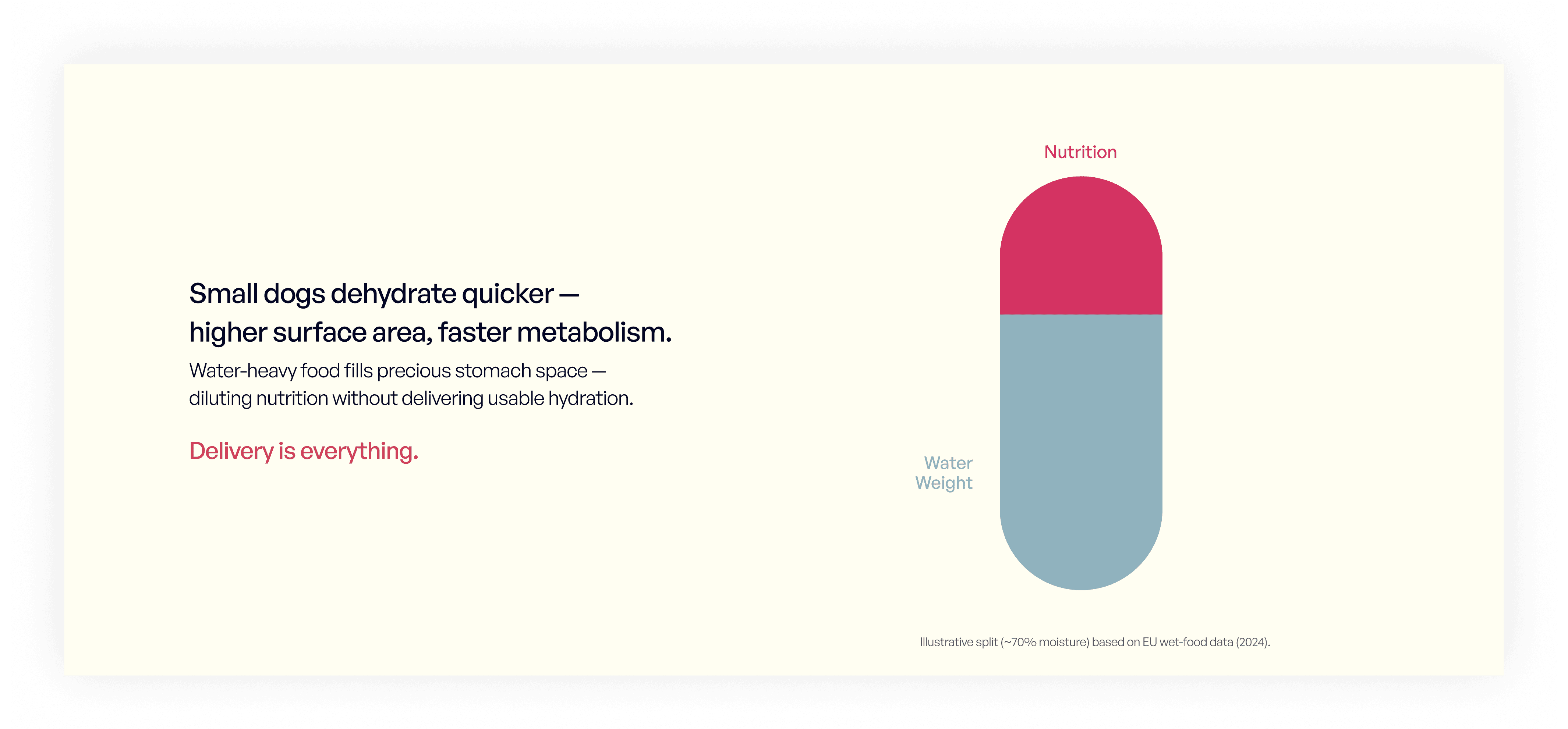 Small dogs dehydrate quicker — higher surface area, faster metabolism.

Water-heavy food fills precious stomach space — diluting nutrition without delivering usable hydration.

Delivery is everything.

Nutrition

Water Weight

Illustrative split (~70% moisture) based on EU wet-food data (2024).